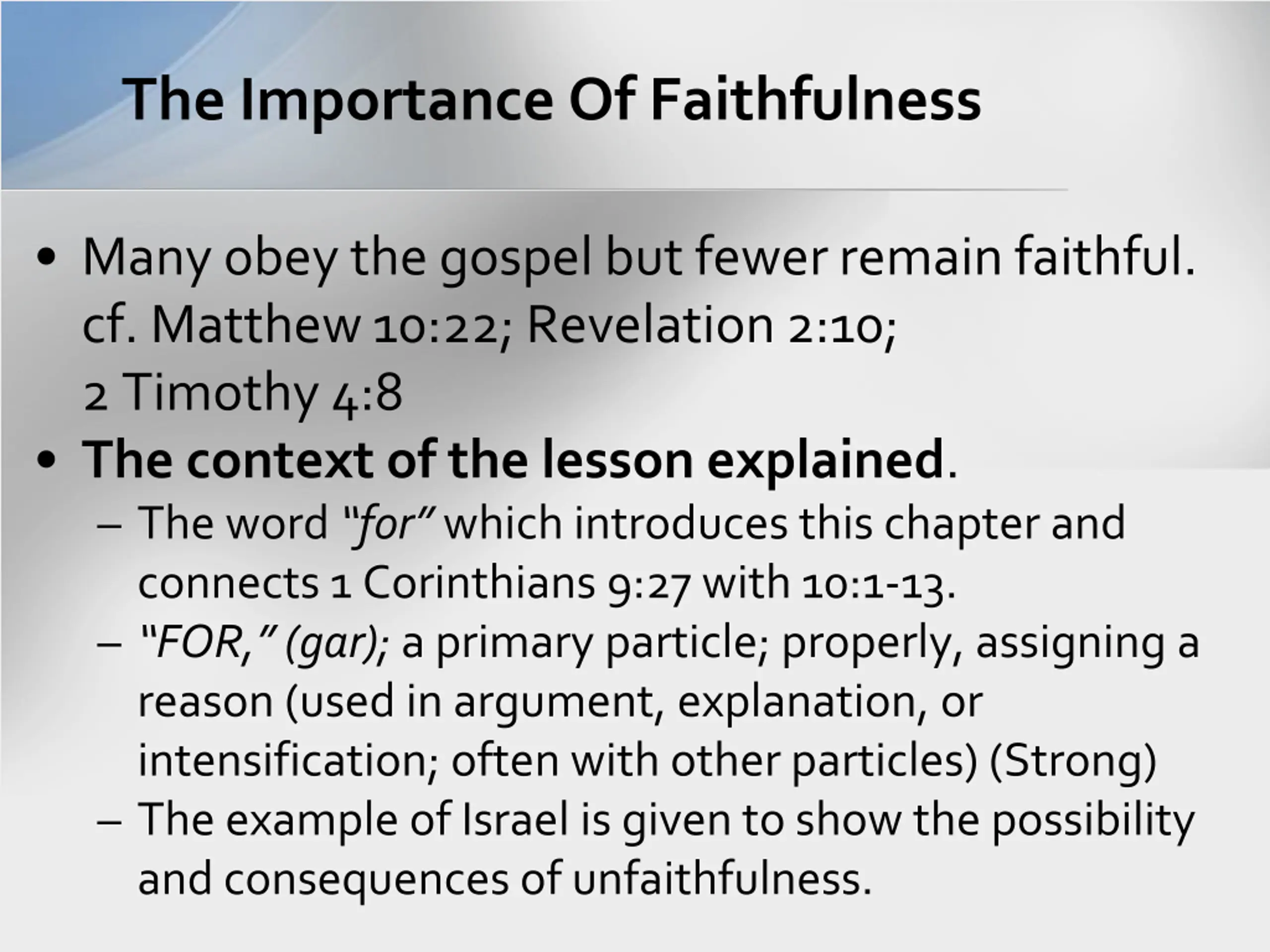 The Importance Of Faithfulness

• Many obey the gospel but fewer remain faithful. cf. Matthew 10:22; Revelation 2:10; 2 Timothy 4:8
• The context of the lesson explained.
– The word "for" which introduces this chapter and connects 1 Corinthians 9:27 with 10:1-13.
– "FOR," (gar); a primary particle; properly, assigning a reason (used in argument, explanation, or intensification; often with other particles) (Strong)
– The example of Israel is given to show the possibility and consequences of unfaithfulness.